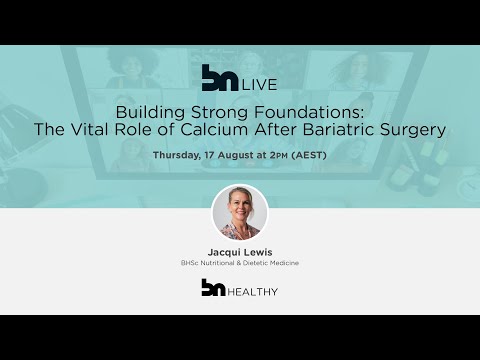 bn LIVE

Building Strong Foundations: The Vital Role of Calcium After Bariatric Surgery

Thursday, 17 August at 2PM (AEST)

Jacqui Lewis
BHSc Nutritional & Dietetic Medicine

bn HEALTHY